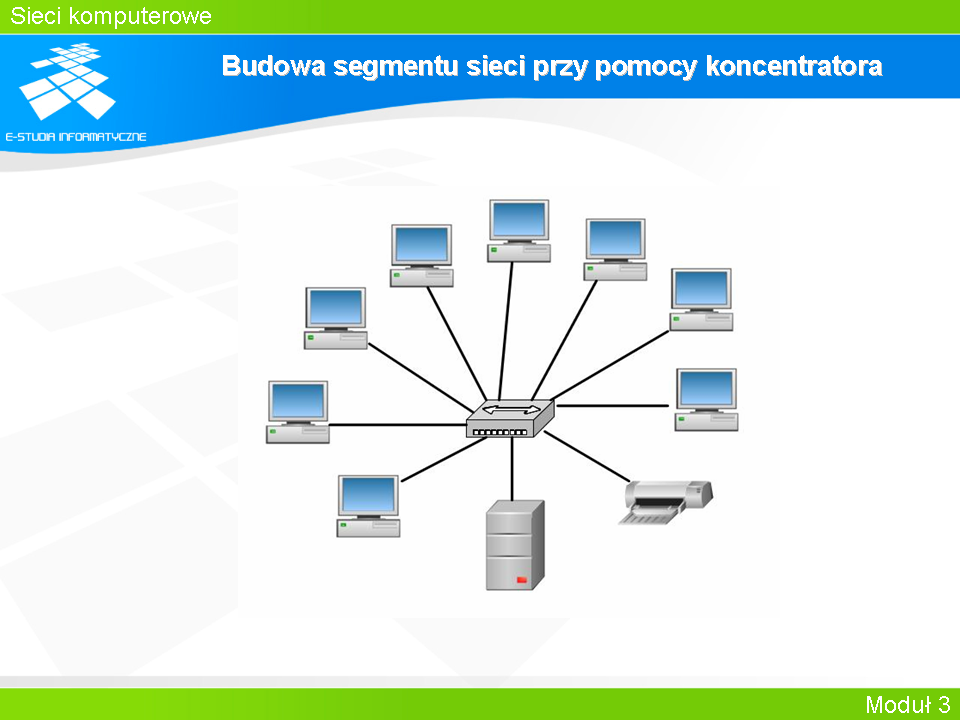 Sieci komputerowe

E-STUDIA INFORMATYCZNE

Budowa segmentu sieci przy pomocy koncentratora

Moduł 3